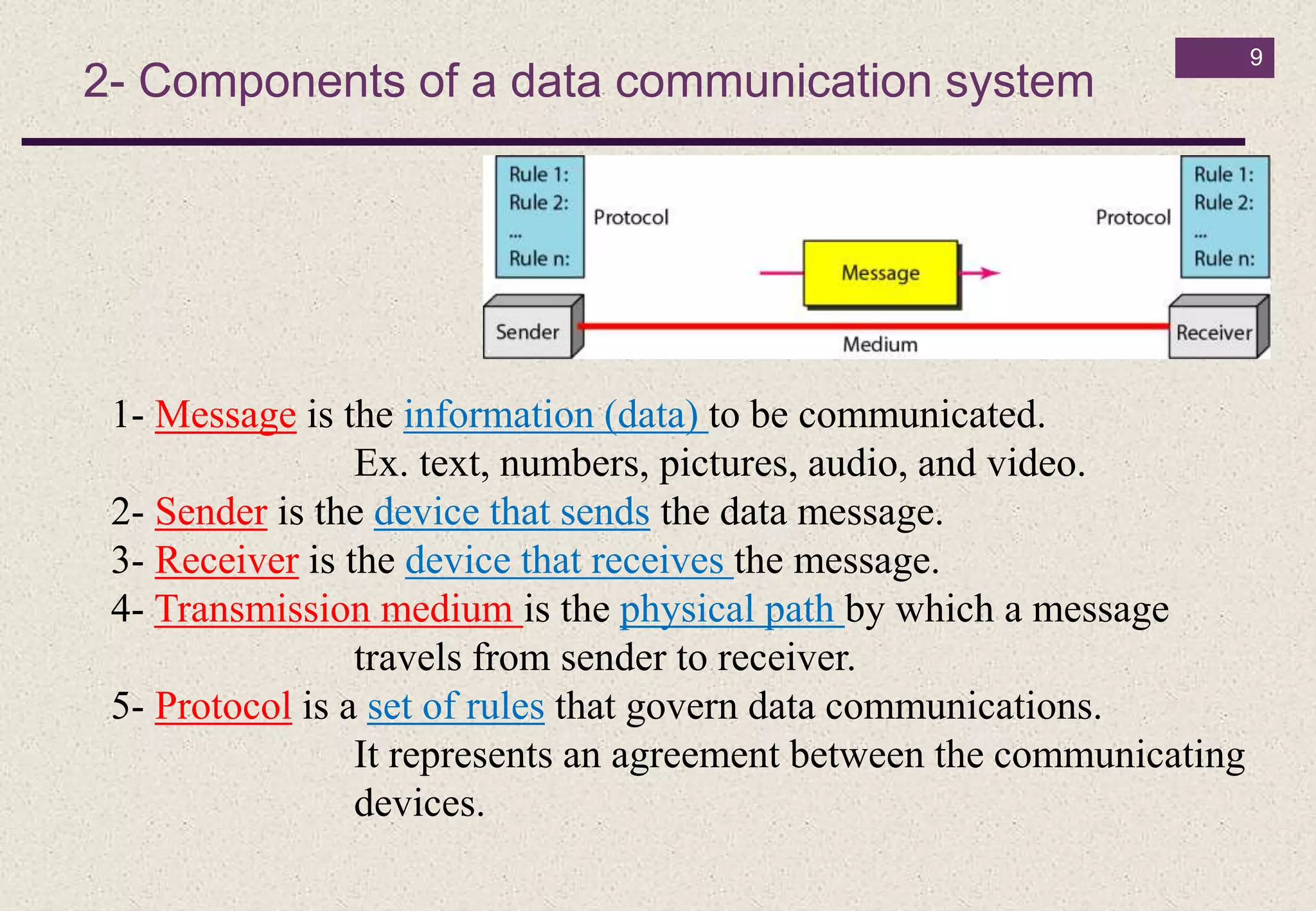 9

2- Components of a data communication system

Rule 1:
Rule 2:
...
Rule n:

Protocol

Protocol

Rule 1:
Rule 2:
...
Rule n:

Message

Sender

Medium

Receiver

1- Message is the information (data) to be communicated.
Ex. text, numbers, pictures, audio, and video.
2- Sender is the device that sends the data message.
3- Receiver is the device that receives the message.
4- Transmission medium is the physical path by which a message travels from sender to receiver.
5- Protocol is a set of rules that govern data communications.
It represents an agreement between the communicating devices.